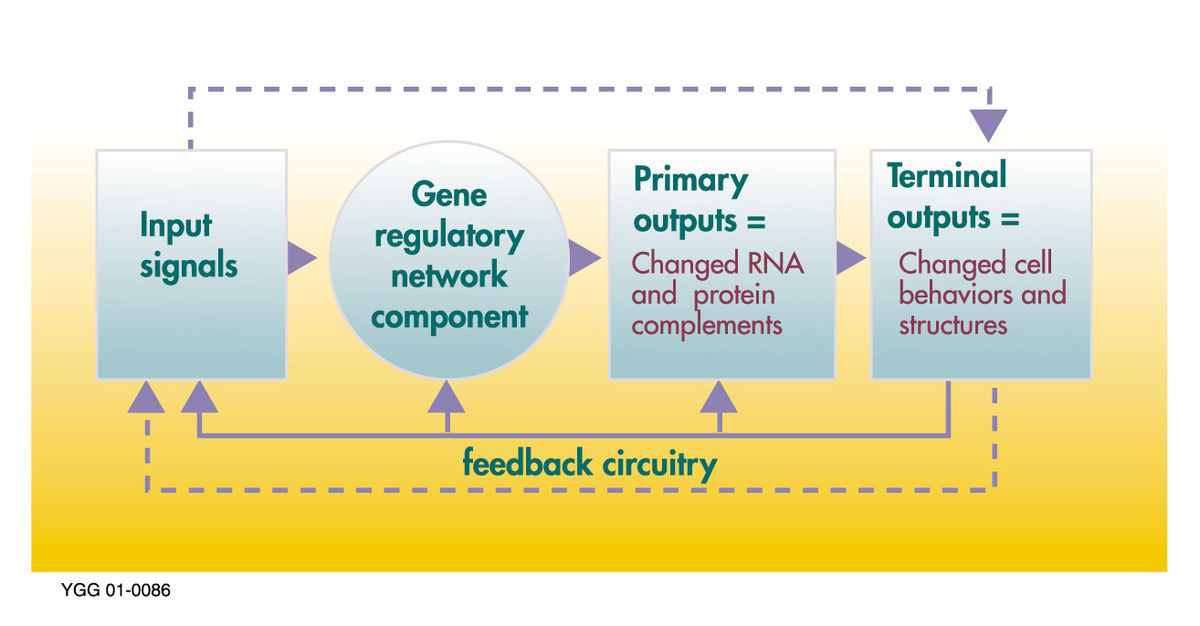 Input signals

Gene regulatory network component

Primary outputs =
Changed RNA and protein complements

Terminal outputs =
Changed cell behaviors and structures

feedback circuitry

YGG 01-0086